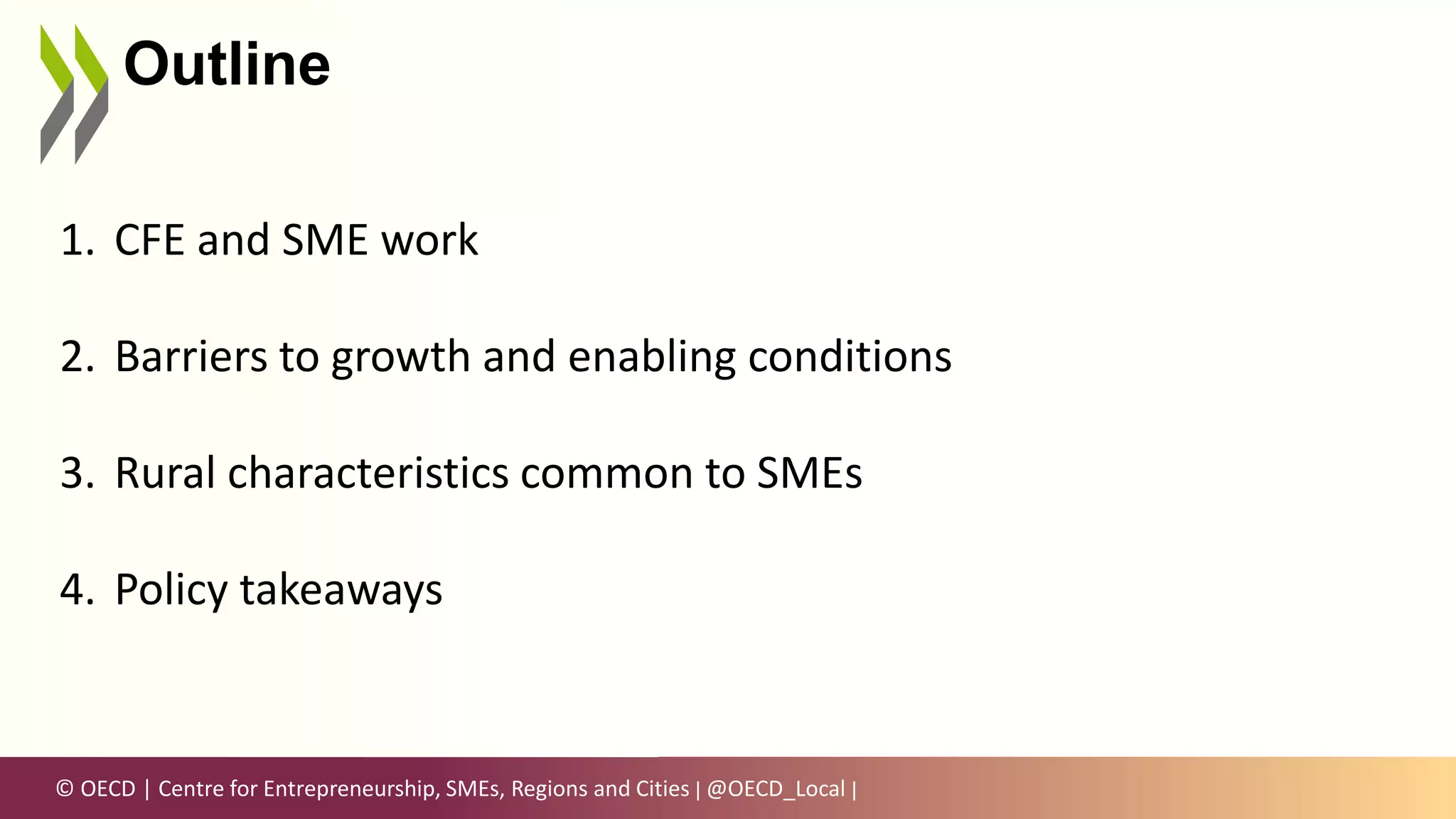 Outline

1. CFE and SME work

2. Barriers to growth and enabling conditions

3. Rural characteristics common to SMEs

4. Policy takeaways

© OECD | Centre for Entrepreneurship, SMEs, Regions and Cities | @OECD_Local |